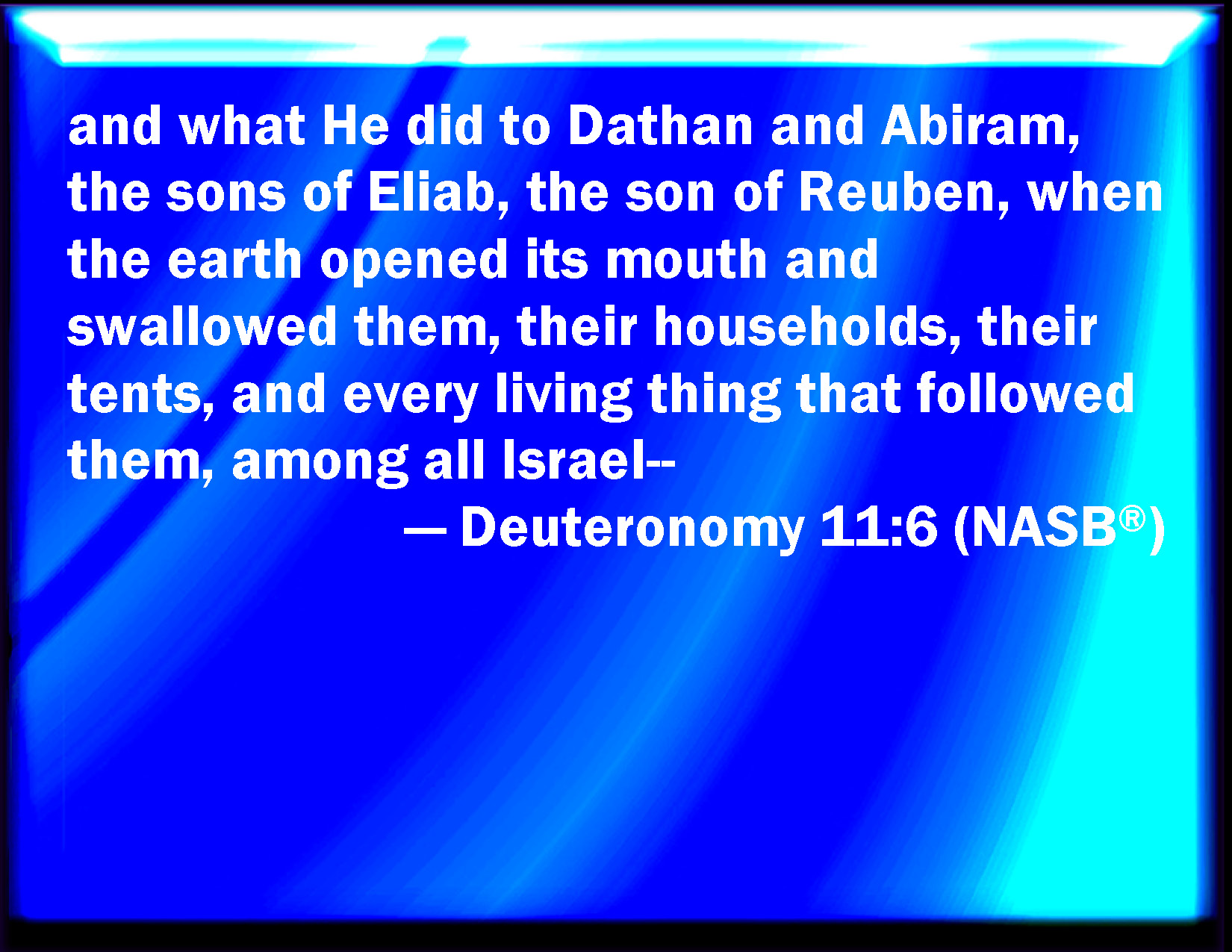 and what He did to Dathan and Abiram, the sons of Eliab, the son of Reuben, when the earth opened its mouth and swallowed them, their households, their tents, and every living thing that followed them, among all Israel--

— Deuteronomy 11:6 (NASB®)